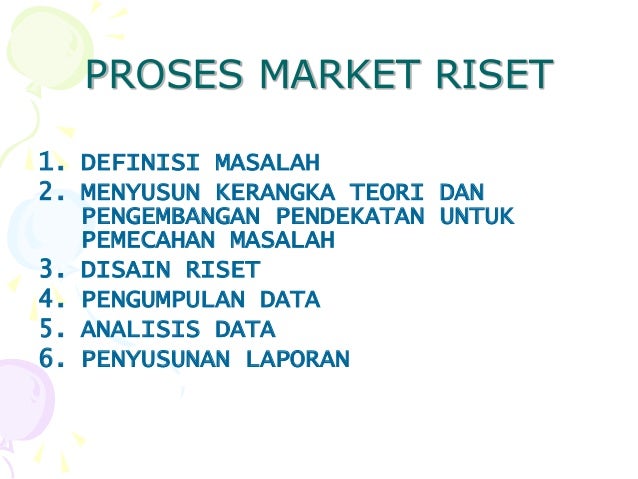 PROSES MARKET RISET

1. DEFINISI MASALAH
2. MENYUSUN KERANGKA TEORI DAN PENGEMBANGAN PENDEKATAN UNTUK PEMECAHAN MASALAH
3. DISAIN RISET
4. PENGUMPULAN DATA
5. ANALISIS DATA
6. PENYUSUNAN LAPORAN